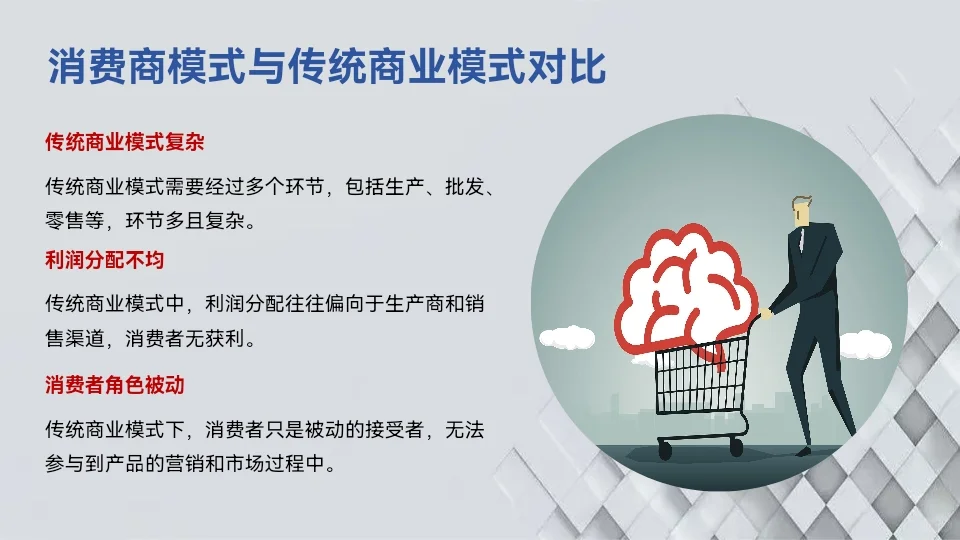 消费商模式与传统商业模式对比

传统商业模式复杂

传统商业模式需要经过多个环节，包括生产、批发、零售等，环节多且复杂。

利润分配不均

传统商业模式中，利润分配往往偏向于生产商和销售渠道，消费者无获利。

消费者角色被动

传统商业模式下，消费者只是被动的接受者，无法参与到产品的营销和市场过程中。